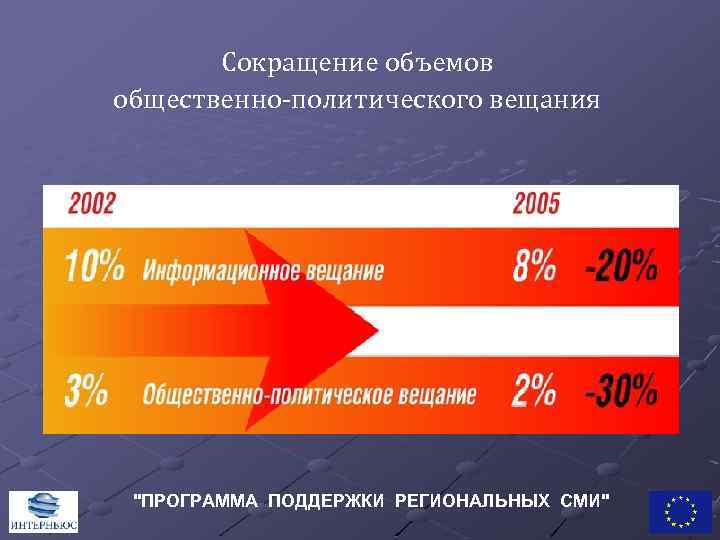 Сокращение объемов общественно-политического вещания

2002

2005

10% Информационное вещание 8% -20%

3% Общественно-политическое вещание 2% -30%

ИНТЕРНЬЮС

"ПРОГРАММА ПОДДЕРЖКИ РЕГИОНАЛЬНЫХ СМИ"